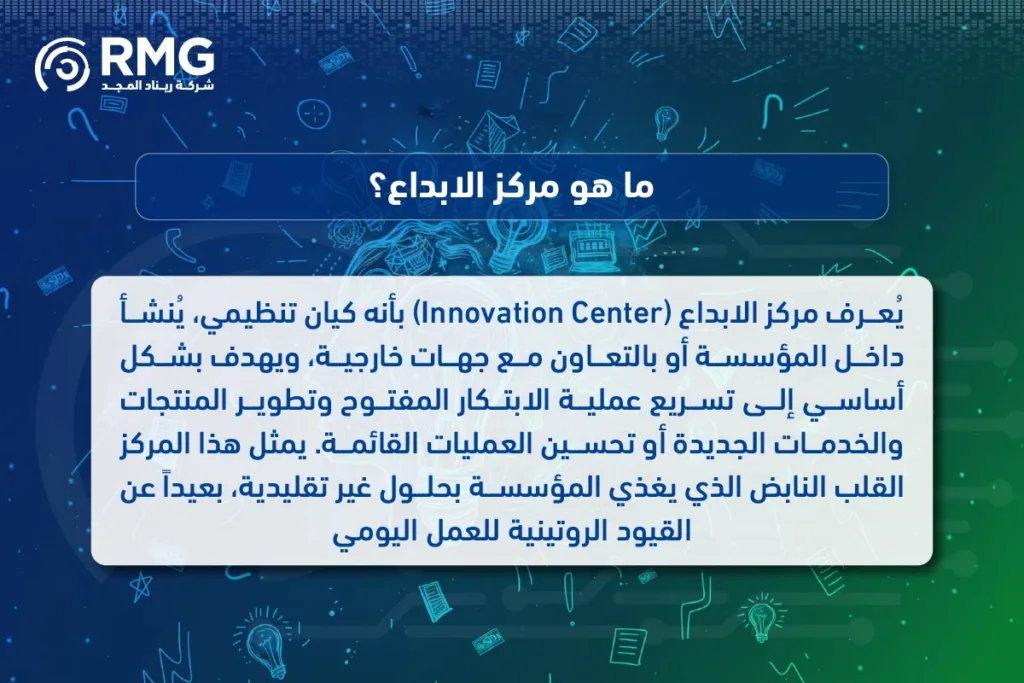 RMG
شركة ريناد المجد

ما هو مركز الابداع؟

يُعرف مركز الابداع (Innovation Center) بأنه كيان تنظيمي، يُنشأ داخل المؤسسة أو بالتعاون مع جهات خارجية، ويهدف بشكل أساسي إلى تسريع عملية الابتكار المفتوح وتطوير المنتجات والخدمات الجديدة أو تحسين العمليات القائمة. يمثل هذا المركز القلب النابض الذي يغذي المؤسسة بحلول غير تقليدية، بعيداً عن القيود الروتينية للعمل اليومي